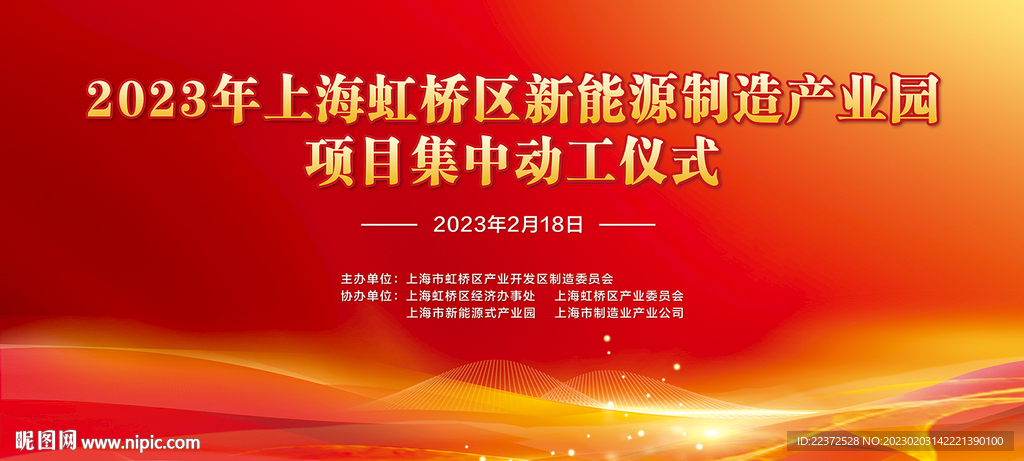 2023年上海虹桥区新能源制造产业园
项目集中动工仪式

2023年2月18日

主办单位：上海市虹桥区产业开发区制造委员会
协办单位：上海虹桥区经济办事处　上海虹桥区产业委员会
上海市新能源式产业园　上海市制造业产业公司

昵图网 www.nipic.com

ID:22372528 NO:20230203142221390100